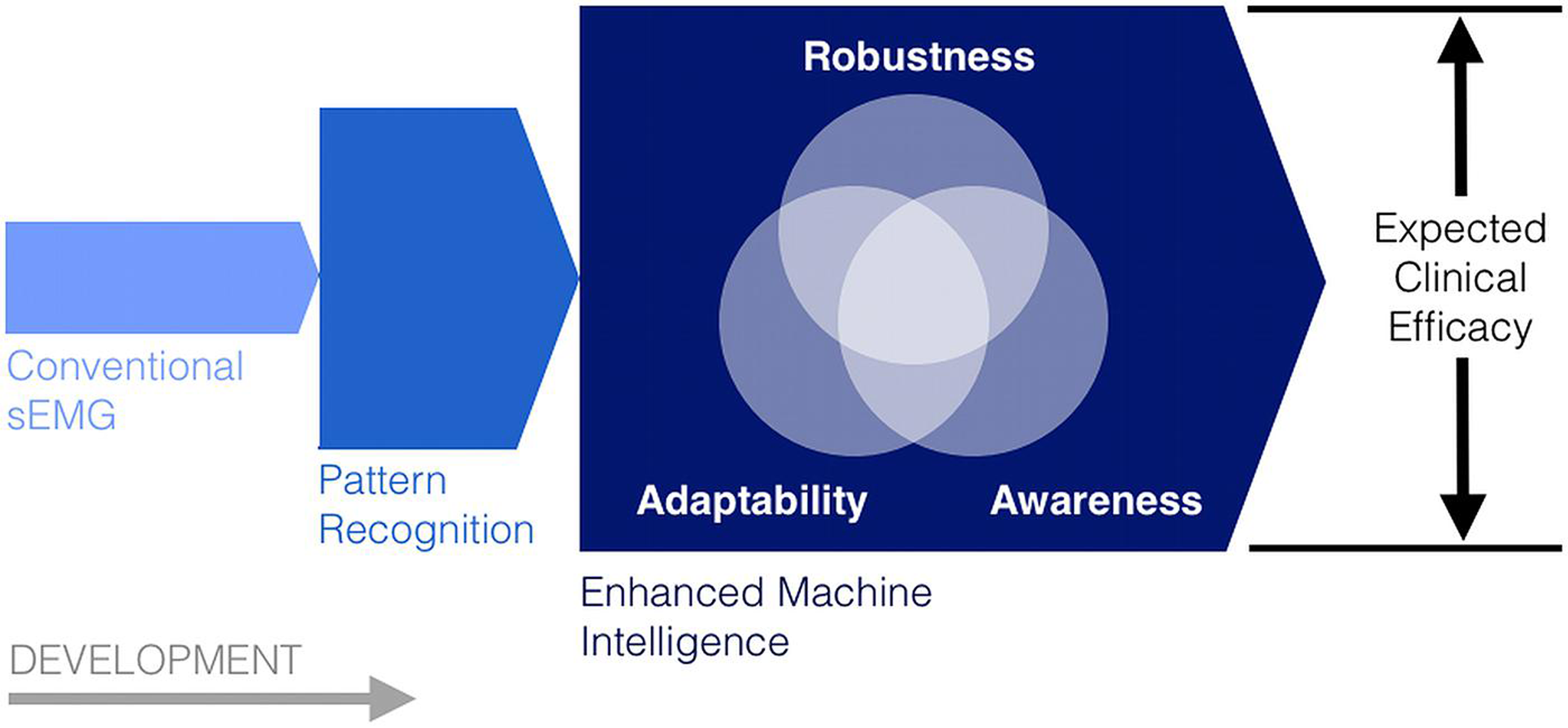 Conventional sEMG

Pattern Recognition

Robustness

Adaptability

Awareness

Enhanced Machine Intelligence

Expected Clinical Efficacy

DEVELOPMENT